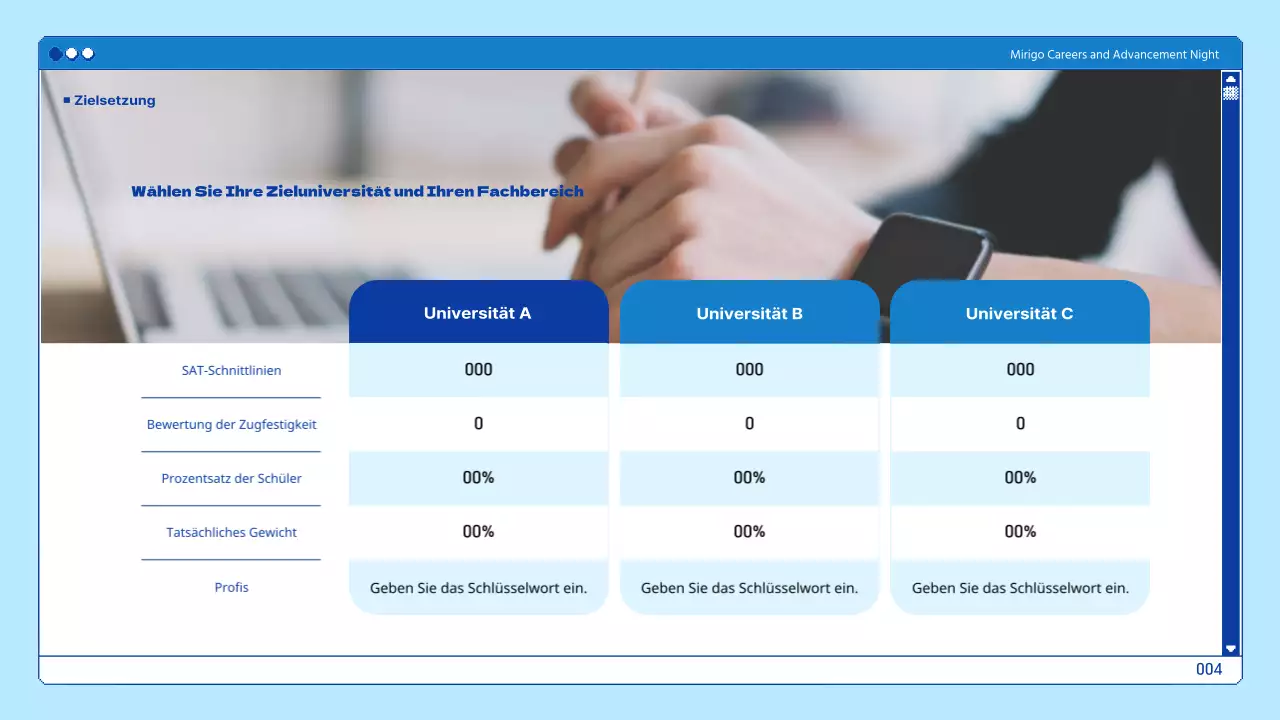 Mirigo Careers and Advancement Night

Zielsetzung

Wählen Sie Ihre Zieluniversität und Ihren Fachbereich

| | Universität A | Universität B | Universität C |
|---|---|---|---|
| SAT-Schnittlinien | 000 | 000 | 000 |
| Bewertung der Zugfestigkeit | 0 | 0 | 0 |
| Prozentsatz der Schüler | 00% | 00% | 00% |
| Tatsächliches Gewicht | 00% | 00% | 00% |
| Profis | Geben Sie das Schlüsselwort ein. | Geben Sie das Schlüsselwort ein. | Geben Sie das Schlüsselwort ein. |

004